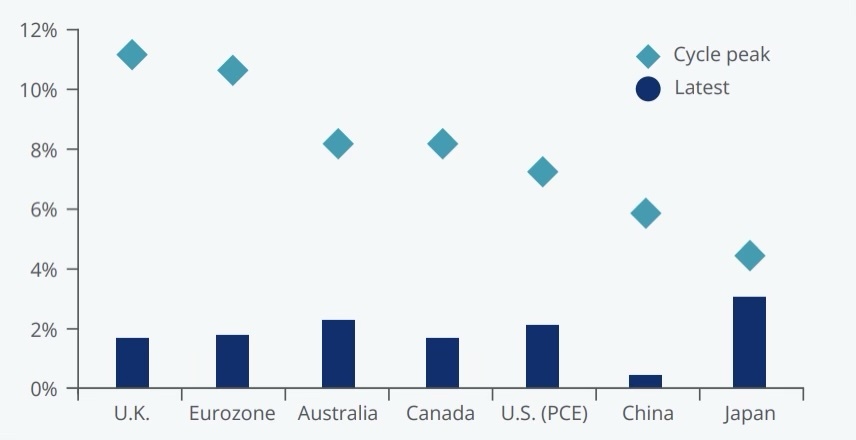 12%
10%
8%
6%
4%
2%
0%

Cycle peak
Latest

U.K.
Eurozone
Australia
Canada
U.S. (PCE)
China
Japan